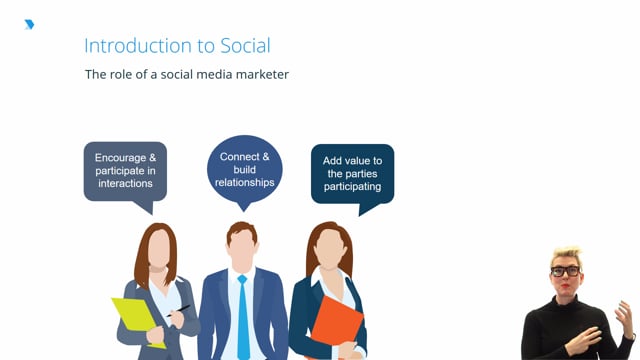 Introduction to Social

The role of a social media marketer

Encourage & participate in interactions

Connect & build relationships

Add value to the parties participating